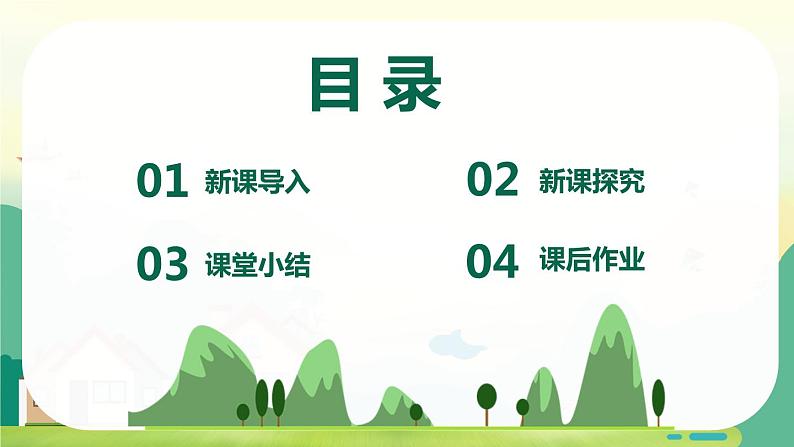 目录

01 新课导入

02 新课探究

03 课堂小结

04 课后作业